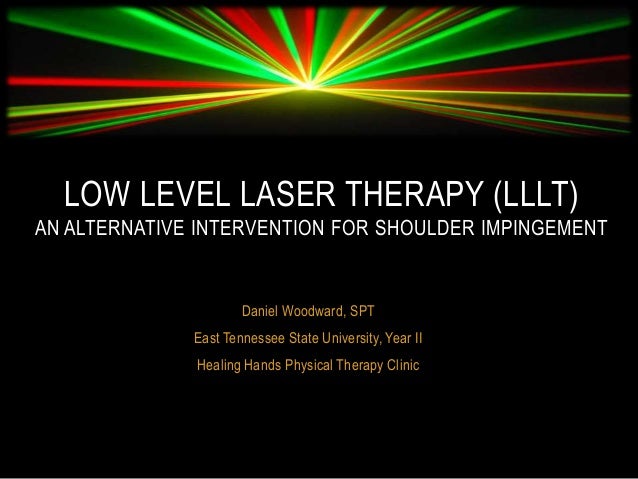 LOW LEVEL LASER THERAPY (LLLT)
AN ALTERNATIVE INTERVENTION FOR SHOULDER IMPINGEMENT

Daniel Woodward, SPT
East Tennessee State University, Year II
Healing Hands Physical Therapy Clinic